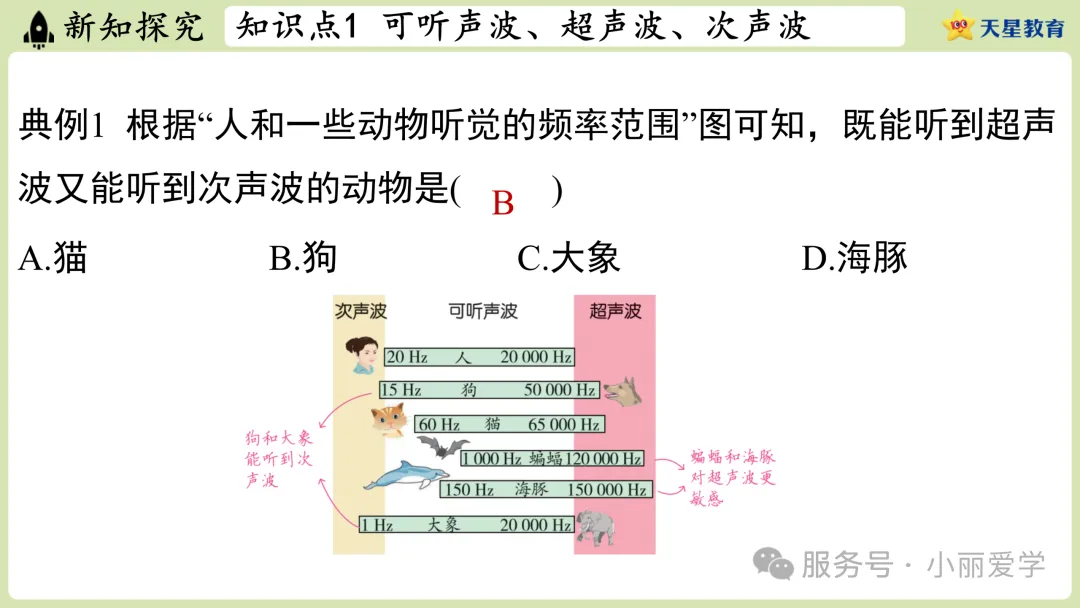 新知探究 知识点1 可听声波、超声波、次声波

天星教育

典例1 根据“人和一些动物听觉的频率范围”图可知，既能听到超声波又能听到次声波的动物是( B )

A.猫 B.狗 C.大象 D.海豚

次声波 可听声波 超声波

20 Hz 人 20 000 Hz

15 Hz 狗 50 000 Hz

60 Hz 猫 65 000 Hz

1 000 Hz 蝙蝠 120 000 Hz

150 Hz 海豚 150 000 Hz

1 Hz 大象 20 000 Hz

狗和大象能听到次声波

蝙蝠和海豚对超声波更敏感

服务号 · 小丽爱学